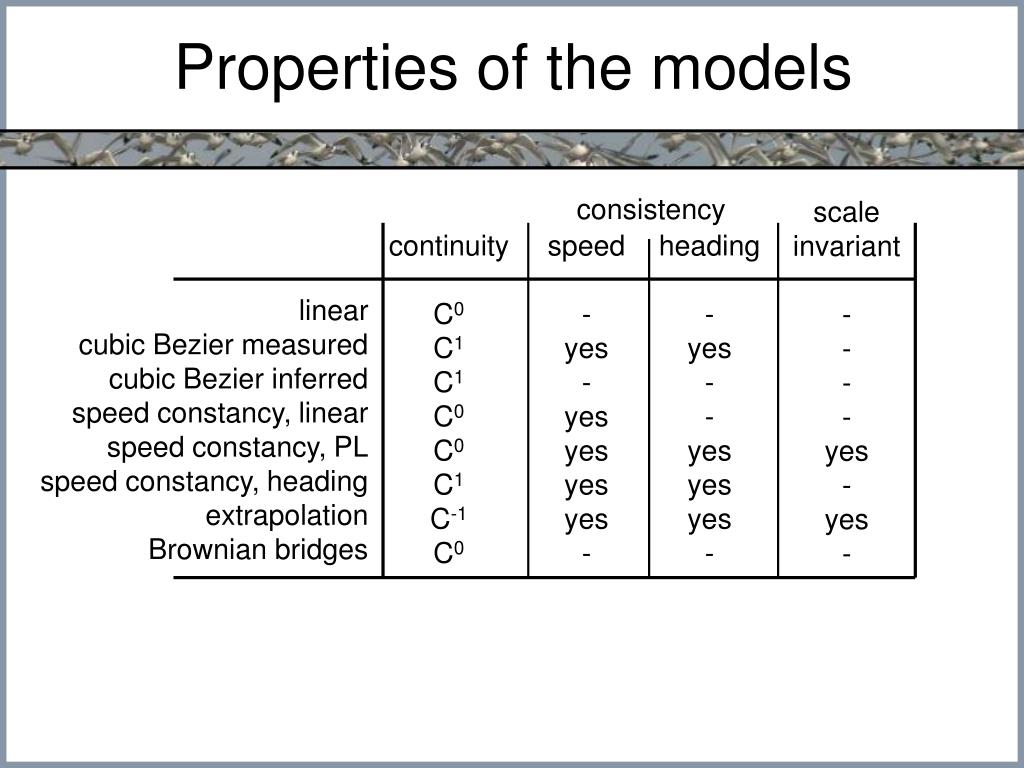 Properties of the models

| | continuity | consistency speed | consistency heading | scale invariant |
|---|---|---|---|---|
| linear | $C^0$ | - | - | - |
| cubic Bezier measured | $C^1$ | yes | yes | - |
| cubic Bezier inferred | $C^1$ | - | - | - |
| speed constancy, linear | $C^0$ | yes | - | - |
| speed constancy, PL | $C^0$ | yes | yes | yes |
| speed constancy, heading | $C^1$ | yes | yes | - |
| extrapolation | $C^{-1}$ | yes | yes | yes |
| Brownian bridges | $C^0$ | - | - | - |